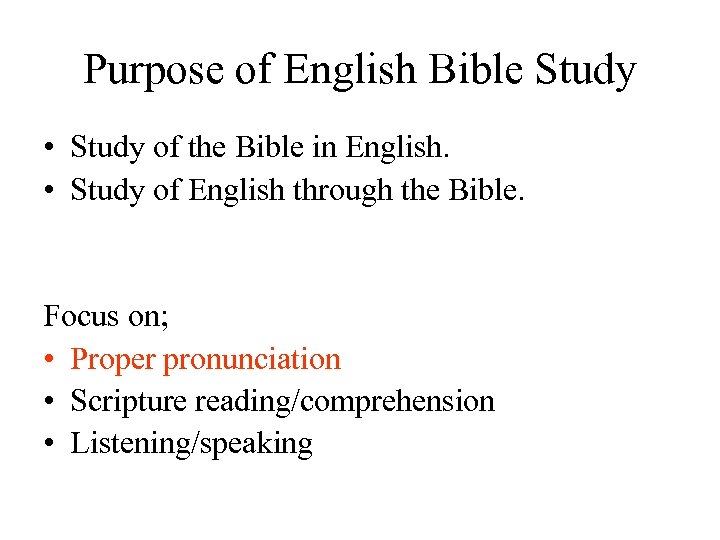 Purpose of English Bible Study

• Study of the Bible in English.
• Study of English through the Bible.

Focus on;
• Proper pronunciation
• Scripture reading/comprehension
• Listening/speaking